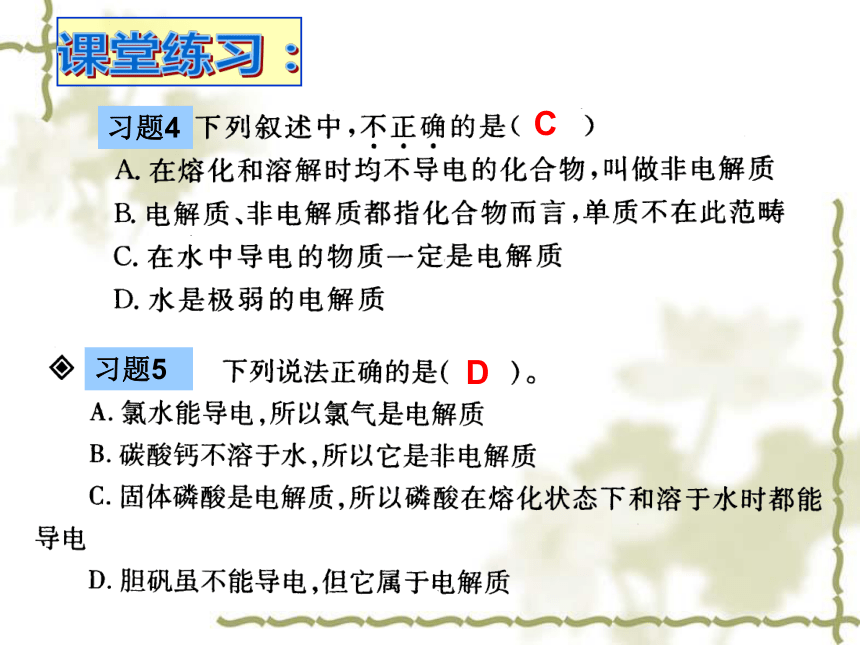 课堂练习：

习题4 下列叙述中，不正确的是（ C ）

A. 在熔化和溶解时均不导电的化合物，叫做非电解质

B. 电解质、非电解质都指化合物而言，单质不在此范畴

C. 在水中导电的物质一定是电解质

D. 水是极弱的电解质

◈ 习题5 下列说法正确的是（ D ）。

A. 氯水能导电，所以氯气是电解质

B. 碳酸钙不溶于水，所以它是非电解质

C. 固体磷酸是电解质，所以磷酸在熔化状态下和溶于水时都能导电

D. 胆矾虽不能导电，但它属于电解质